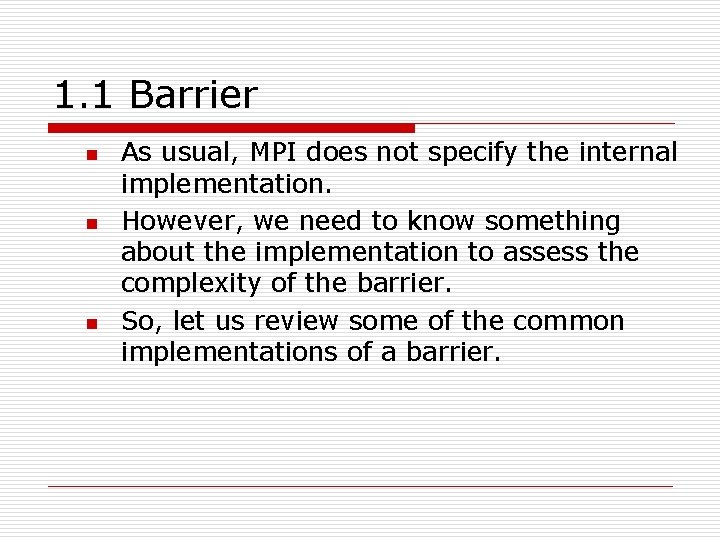 1.1 Barrier

- As usual, MPI does not specify the internal implementation.
- However, we need to know something about the implementation to assess the complexity of the barrier.
- So, let us review some of the common implementations of a barrier.